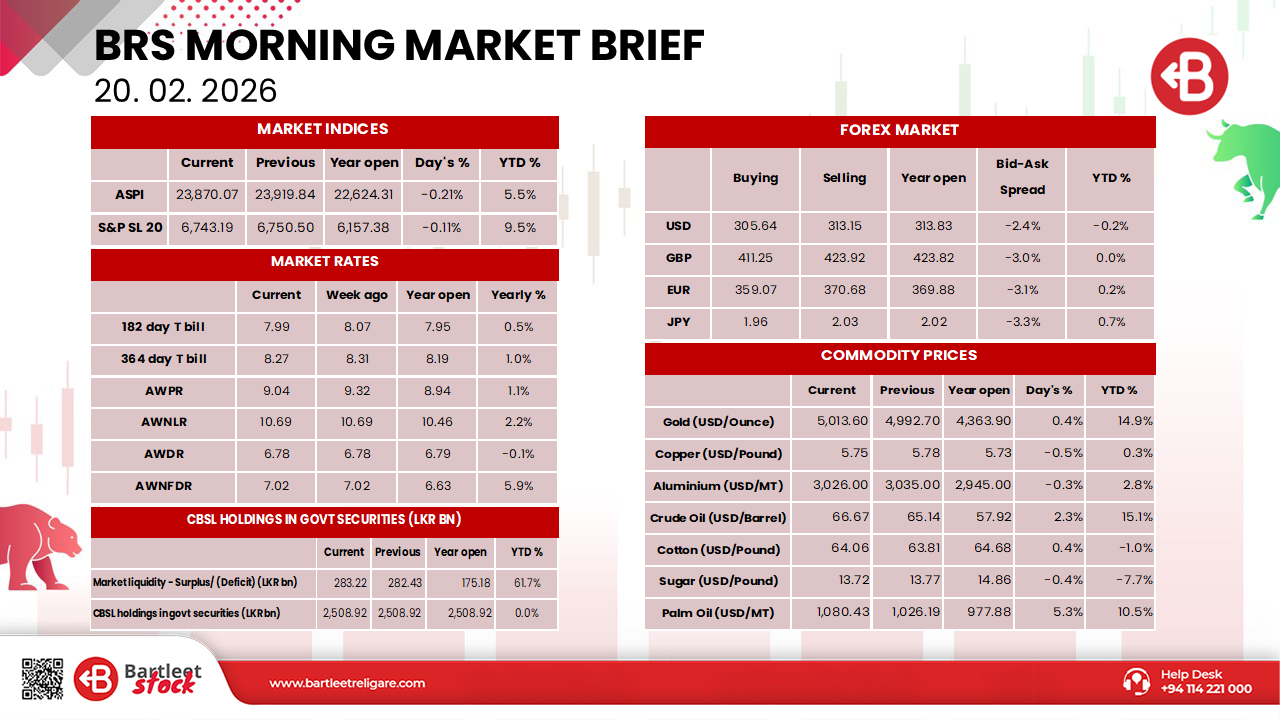 BRS MORNING MARKET BRIEF
20. 02. 2026

MARKET INDICES

| | Current | Previous | Year open | Day's % | YTD % |
|---|---|---|---|---|---|
| ASPI | 23,870.07 | 23,919.84 | 22,624.31 | -0.21% | 5.5% |
| S&P SL 20 | 6,743.19 | 6,750.50 | 6,157.38 | -0.11% | 9.5% |

MARKET RATES

| | Current | Week ago | Year open | Yearly % |
|---|---|---|---|---|
| 182 day T bill | 7.99 | 8.07 | 7.95 | 0.5% |
| 364 day T bill | 8.27 | 8.31 | 8.19 | 1.0% |
| AWPR | 9.04 | 9.32 | 8.94 | 1.1% |
| AWNLR | 10.69 | 10.69 | 10.46 | 2.2% |
| AWDR | 6.78 | 6.78 | 6.79 | -0.1% |
| AWNFDR | 7.02 | 7.02 | 6.63 | 5.9% |

CBSL HOLDINGS IN GOVT SECURITIES (LKR BN)

| | Current | Previous | Year open | YTD % |
|---|---|---|---|---|
| Market liquidity - Surplus/ (Deficit) (LKR bn) | 283.22 | 282.43 | 175.18 | 61.7% |
| CBSL holdings in govt securities (LKR bn) | 2,508.92 | 2,508.92 | 2,508.92 | 0.0% |

FOREX MARKET

| | Buying | Selling | Year open | Bid-Ask Spread | YTD % |
|---|---|---|---|---|---|
| USD | 305.64 | 313.15 | 313.83 | -2.4% | -0.2% |
| GBP | 411.25 | 423.92 | 423.82 | -3.0% | 0.0% |
| EUR | 359.07 | 370.68 | 369.88 | -3.1% | 0.2% |
| JPY | 1.96 | 2.03 | 2.02 | -3.3% | 0.7% |

COMMODITY PRICES

| | Current | Previous | Year open | Day's % | YTD % |
|---|---|---|---|---|---|
| Gold (USD/Ounce) | 5,013.60 | 4,992.70 | 4,363.90 | 0.4% | 14.9% |
| Copper (USD/Pound) | 5.75 | 5.78 | 5.73 | -0.5% | 0.3% |
| Aluminium (USD/MT) | 3,026.00 | 3,035.00 | 2,945.00 | -0.3% | 2.8% |
| Crude Oil (USD/Barrel) | 66.67 | 65.14 | 57.92 | 2.3% | 15.1% |
| Cotton (USD/Pound) | 64.06 | 63.81 | 64.68 | 0.4% | -1.0% |
| Sugar (USD/Pound) | 13.72 | 13.77 | 14.86 | -0.4% | -7.7% |
| Palm Oil (USD/MT) | 1,080.43 | 1,026.19 | 977.88 | 5.3% | 10.5% |

Bartleet Stock
www.bartleetreligare.com
Help Desk
+94 114 221 000